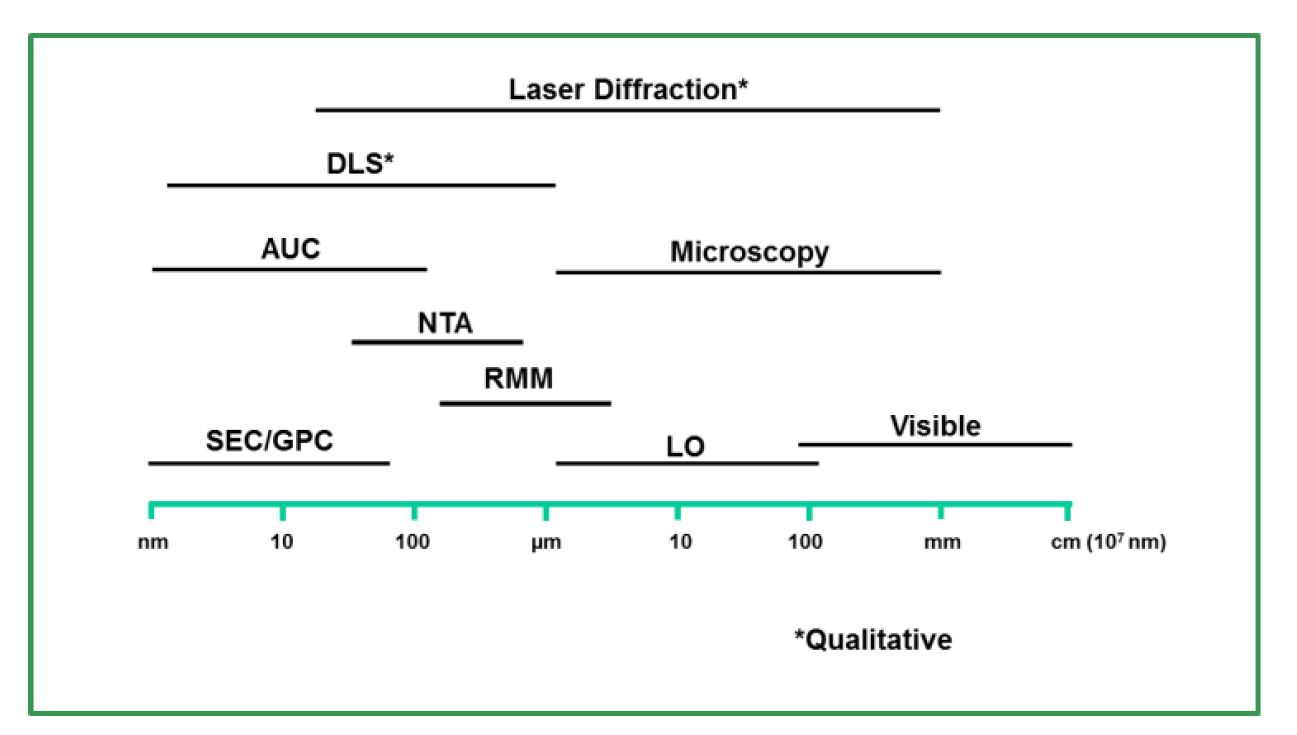 Laser Diffraction*

DLS*

AUC

Microscopy

NTA

RMM

SEC/GPC

LO

Visible

nm 10 100 μm 10 100 mm cm ($10^7$ nm)

*Qualitative